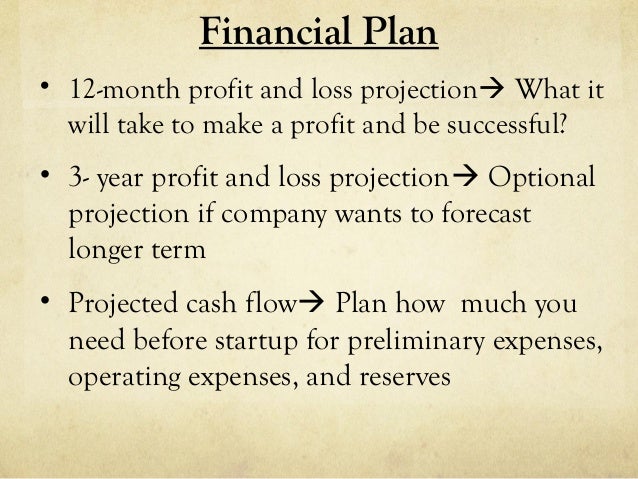 Financial Plan

• 12-month profit and loss projection→ What it will take to make a profit and be successful?

• 3- year profit and loss projection→ Optional projection if company wants to forecast longer term

• Projected cash flow→ Plan how  much you need before startup for preliminary expenses, operating expenses, and reserves